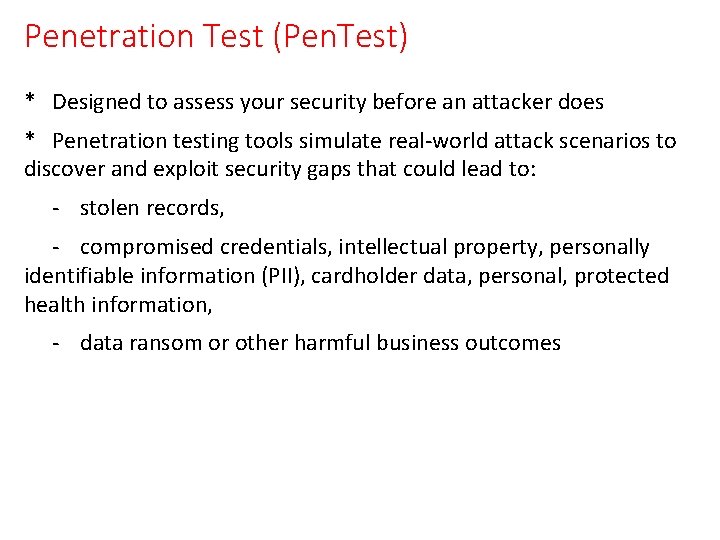 Penetration Test (PenTest)

* Designed to assess your security before an attacker does

* Penetration testing tools simulate real-world attack scenarios to discover and exploit security gaps that could lead to:

- stolen records,

- compromised credentials, intellectual property, personally identifiable information (PII), cardholder data, personal, protected health information,

- data ransom or other harmful business outcomes